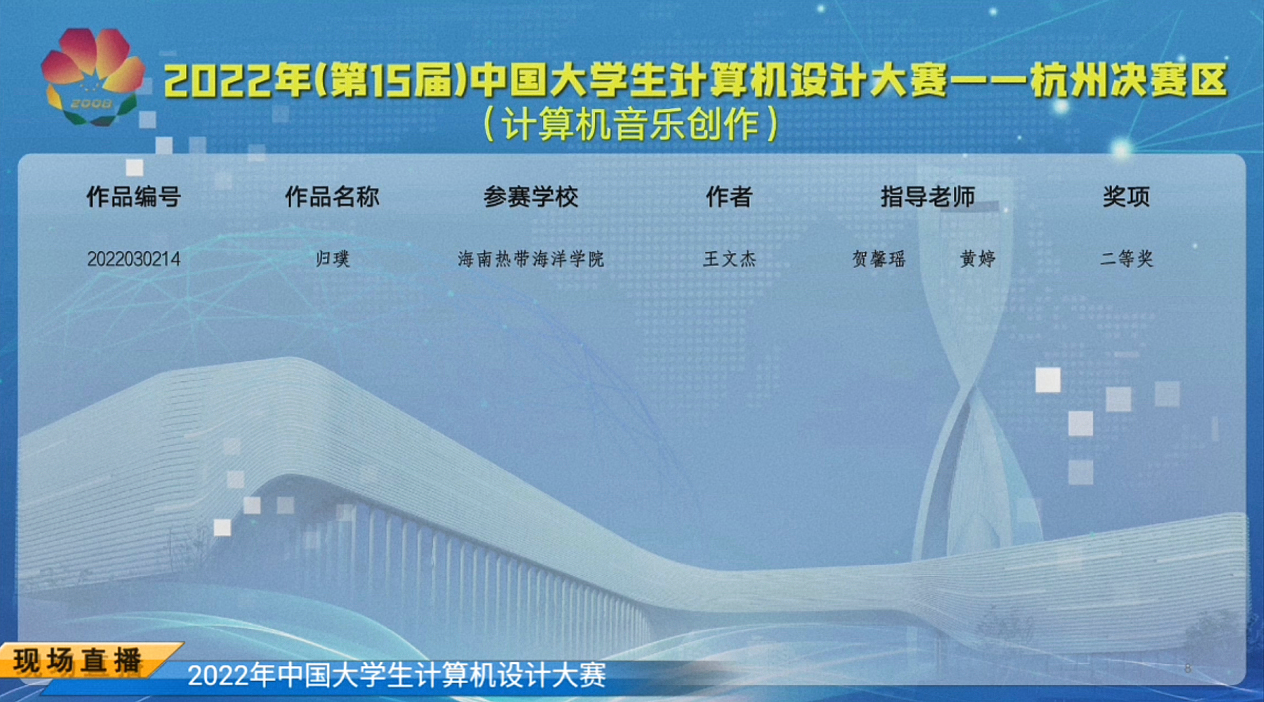 2008

2022年(第15届)中国大学生计算机设计大赛——杭州决赛区
(计算机音乐创作)

| 作品编号 | 作品名称 | 参赛学校 | 作者 | 指导老师 | 奖项 |
|---|---|---|---|---|---|
| 2022030214 | 归璞 | 海南热带海洋学院 | 王文杰 | 贺馨瑶　黄婷 | 二等奖 |

8

现场直播
2022年中国大学生计算机设计大赛